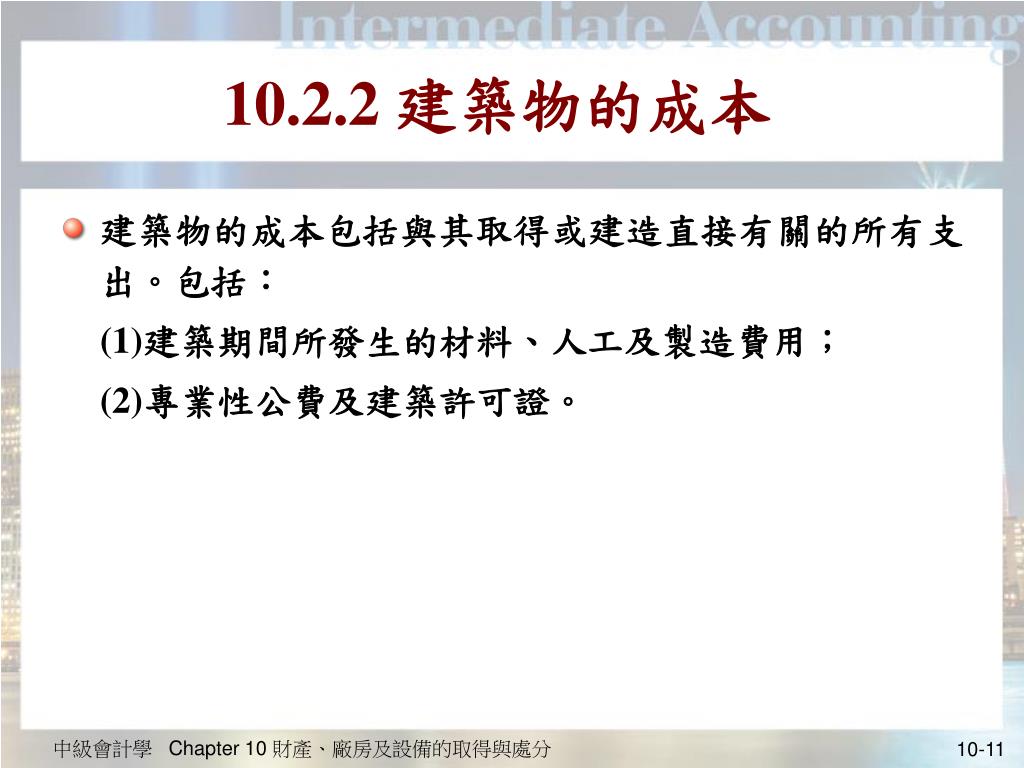 Intermediate Accounting

10.2.2 建築物的成本

建築物的成本包括與其取得或建造直接有關的所有支出。包括：

(1)建築期間所發生的材料、人工及製造費用；

(2)專業性公費及建築許可證。

中級會計學 Chapter 10 財產、廠房及設備的取得與處分

10-11